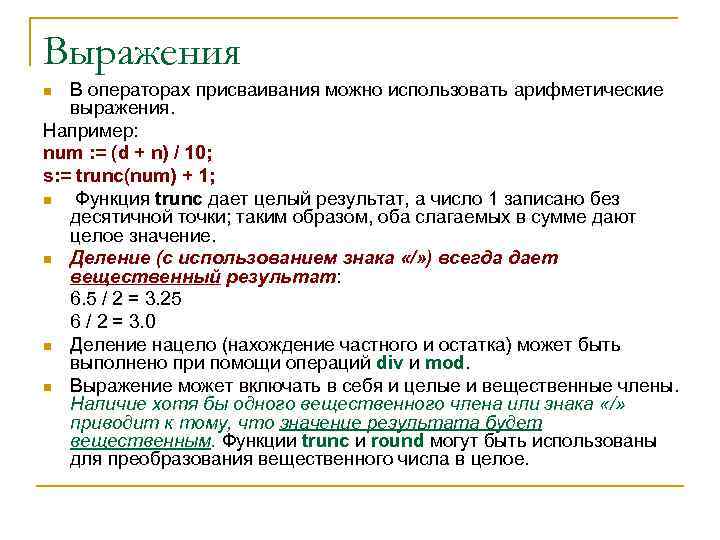 Выражения

В операторах присваивания можно использовать арифметические выражения.

Например:

num := (d + n) / 10;

s:= trunc(num) + 1;

Функция trunc дает целый результат, а число 1 записано без десятичной точки; таким образом, оба слагаемых в сумме дают целое значение.

Деление (с использованием знака «/») всегда дает вещественный результат:

6.5 / 2 = 3.25

6 / 2 = 3.0

Деление нацело (нахождение частного и остатка) может быть выполнено при помощи операций div и mod.

Выражение может включать в себя и целые и вещественные члены. Наличие хотя бы одного вещественного члена или знака «/» приводит к тому, что значение результата будет вещественным. Функции trunc и round могут быть использованы для преобразования вещественного числа в целое.